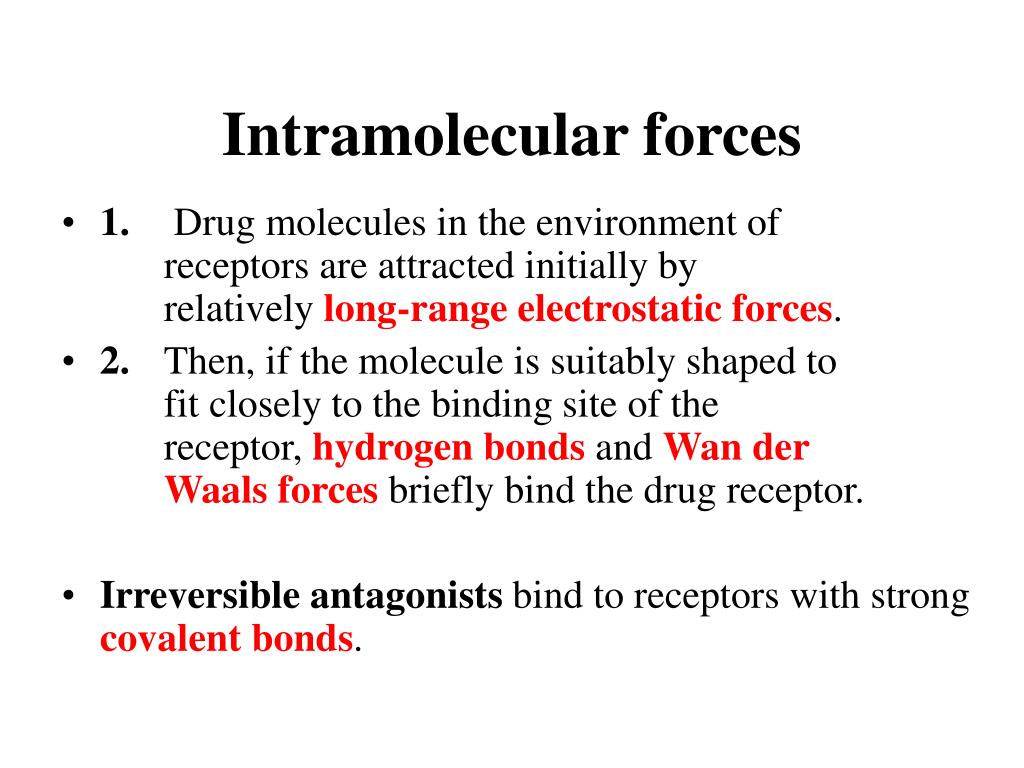 Intramolecular forces

• 1. Drug molecules in the environment of receptors are attracted initially by relatively long-range electrostatic forces.
• 2. Then, if the molecule is suitably shaped to fit closely to the binding site of the receptor, hydrogen bonds and Wan der Waals forces briefly bind the drug receptor.

• Irreversible antagonists bind to receptors with strong covalent bonds.